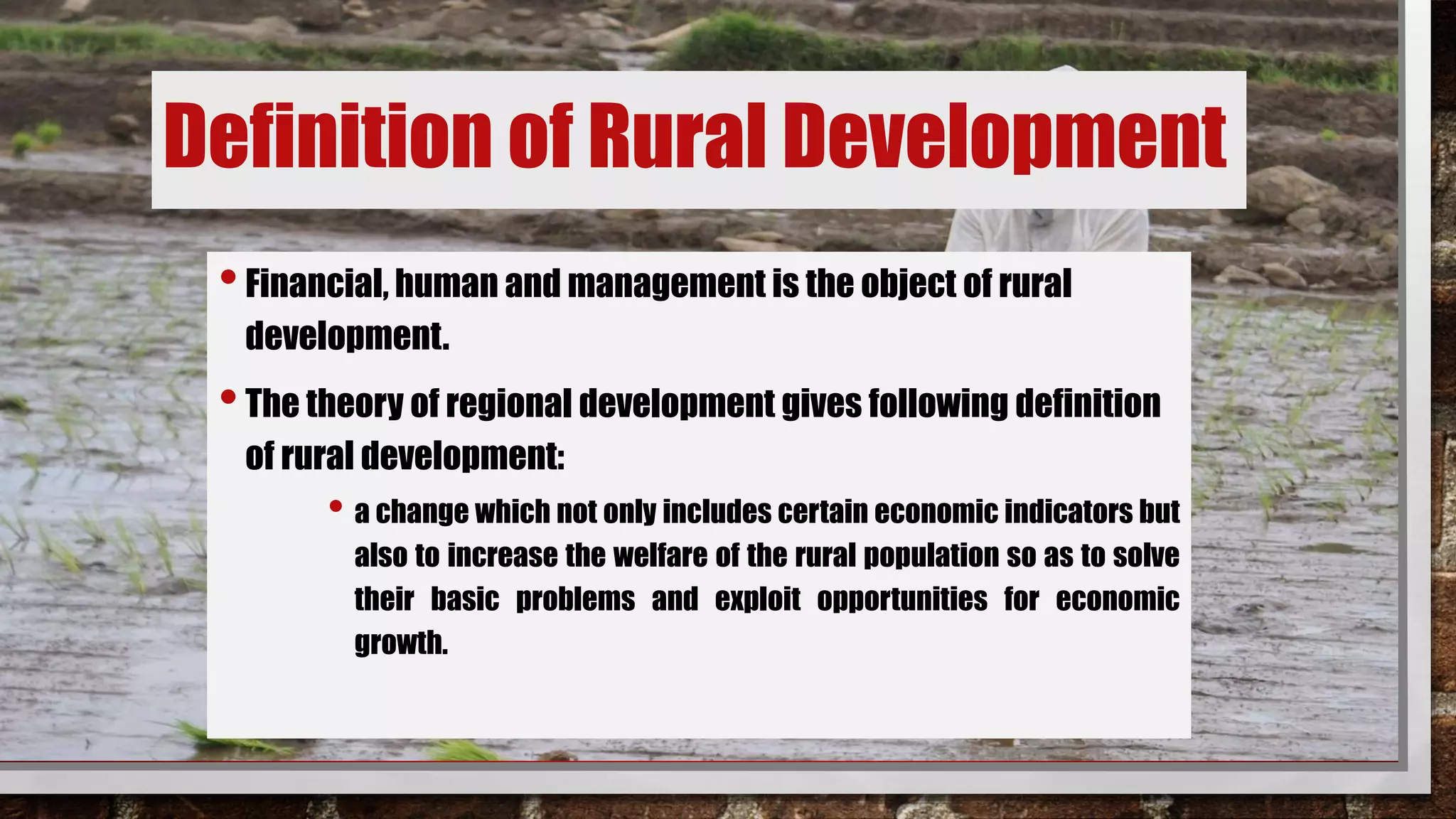 Definition of Rural Development

• Financial, human and management is the object of rural development.

• The theory of regional development gives following definition of rural development:

• a change which not only includes certain economic indicators but also to increase the welfare of the rural population so as to solve their basic problems and exploit opportunities for economic growth.